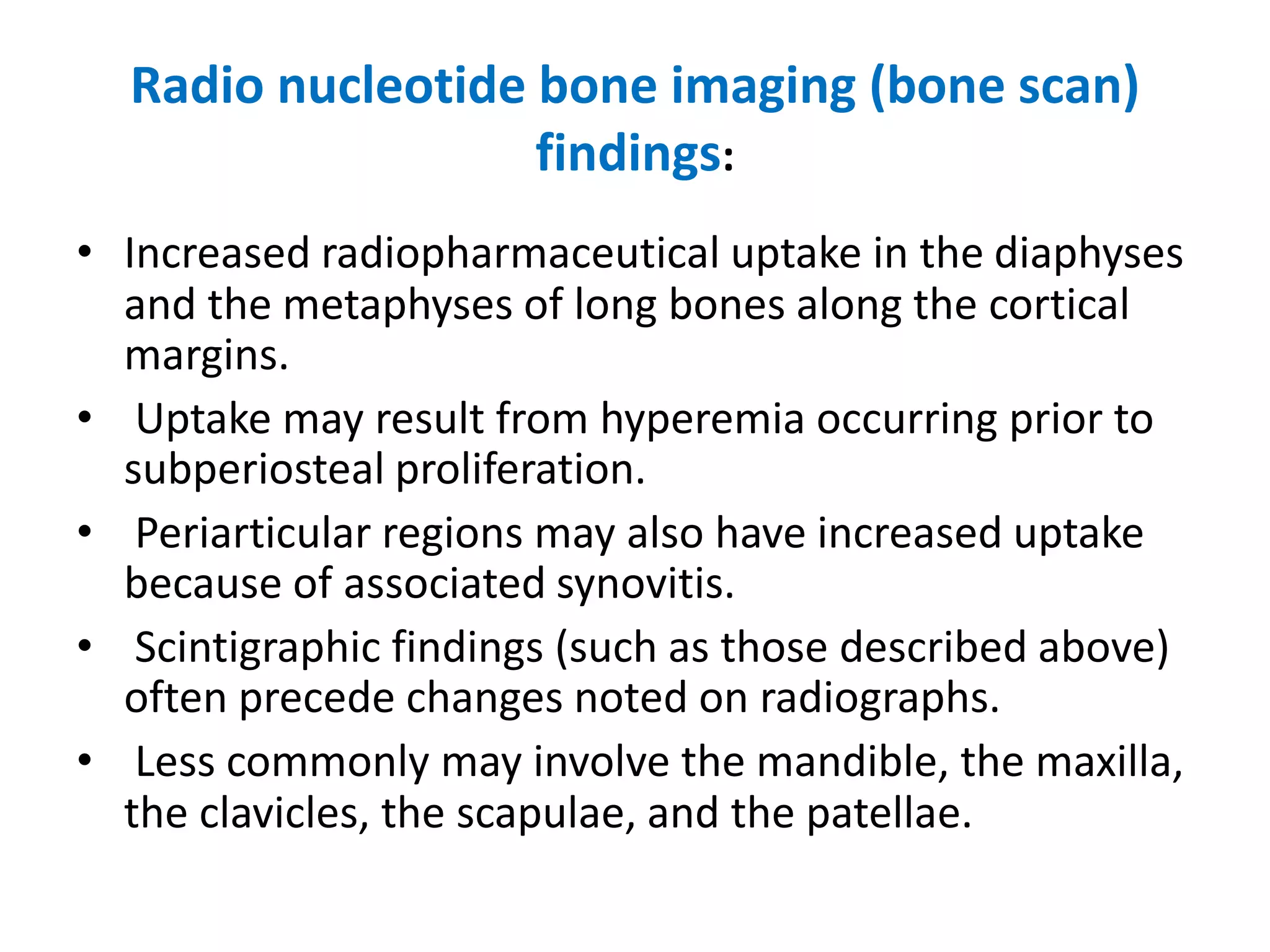 Radio nucleotide bone imaging (bone scan) findings:

• Increased radiopharmaceutical uptake in the diaphyses and the metaphyses of long bones along the cortical margins.
• Uptake may result from hyperemia occurring prior to subperiosteal proliferation.
• Periarticular regions may also have increased uptake because of associated synovitis.
• Scintigraphic findings (such as those described above) often precede changes noted on radiographs.
• Less commonly may involve the mandible, the maxilla, the clavicles, the scapulae, and the patellae.